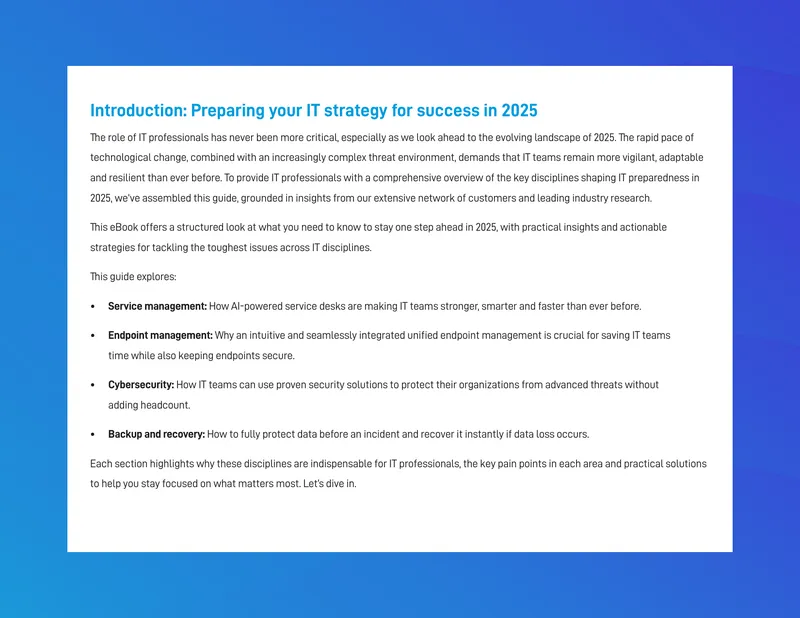 Introduction: Preparing your IT strategy for success in 2025

The role of IT professionals has never been more critical, especially as we look ahead to the evolving landscape of 2025. The rapid pace of technological change, combined with an increasingly complex threat environment, demands that IT teams remain more vigilant, adaptable and resilient than ever before. To provide IT professionals with a comprehensive overview of the key disciplines shaping IT preparedness in 2025, we've assembled this guide, grounded in insights from our extensive network of customers and leading industry research.

This eBook offers a structured look at what you need to know to stay one step ahead in 2025, with practical insights and actionable strategies for tackling the toughest issues across IT disciplines.

This guide explores:

• Service management: How AI-powered service desks are making IT teams stronger, smarter and faster than ever before.

• Endpoint management: Why an intuitive and seamlessly integrated unified endpoint management is crucial for saving IT teams time while also keeping endpoints secure.

• Cybersecurity: How IT teams can use proven security solutions to protect their organizations from advanced threats without adding headcount.

• Backup and recovery: How to fully protect data before an incident and recover it instantly if data loss occurs.

Each section highlights why these disciplines are indispensable for IT professionals, the key pain points in each area and practical solutions to help you stay focused on what matters most. Let's dive in.